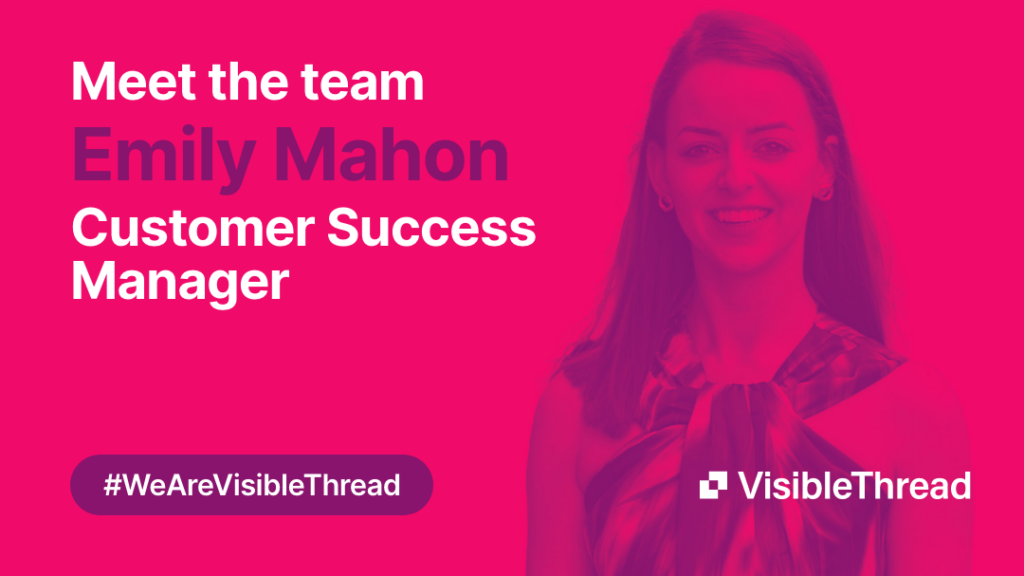 Meet the team
Emily Mahon
Customer Success Manager

#WeAreVisibleThread

VisibleThread